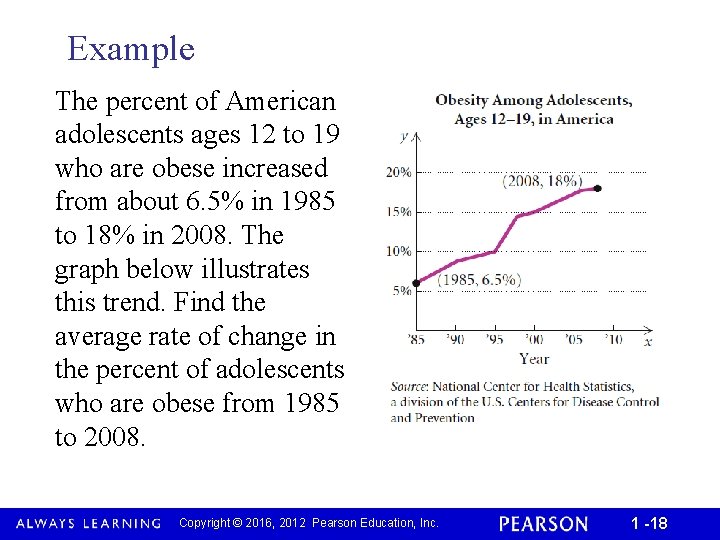 Example

The percent of American adolescents ages 12 to 19 who are obese increased from about 6.5% in 1985 to 18% in 2008. The graph below illustrates this trend. Find the average rate of change in the percent of adolescents who are obese from 1985 to 2008.

Obesity Among Adolescents, Ages 12–19, in America

y

20%

15%

10%

5%

(2008, 18%)

(1985, 6.5%)

'85 '90 '95 '00 '05 '10 x

Year

Source: National Center for Health Statistics, a division of the U.S. Centers for Disease Control and Prevention

ALWAYS LEARNING Copyright © 2016, 2012 Pearson Education, Inc. PEARSON 1 -18